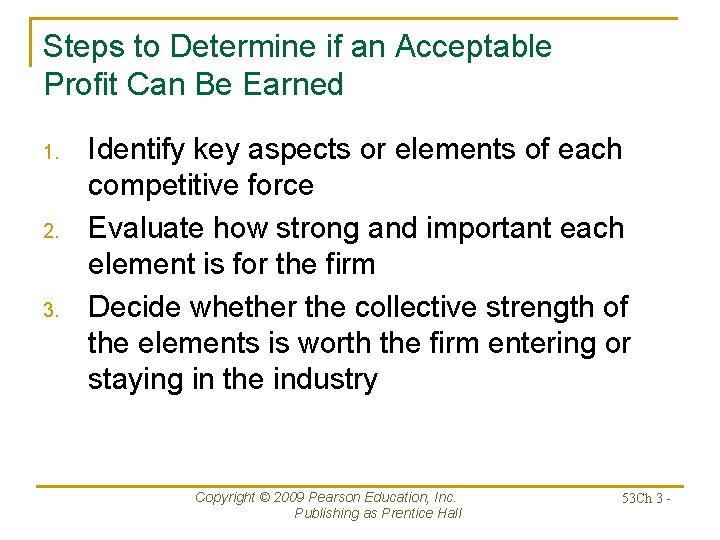 Steps to Determine if an Acceptable Profit Can Be Earned

1. Identify key aspects or elements of each competitive force
2. Evaluate how strong and important each element is for the firm
3. Decide whether the collective strength of the elements is worth the firm entering or staying in the industry

Copyright © 2009 Pearson Education, Inc. Publishing as Prentice Hall

53Ch 3 -